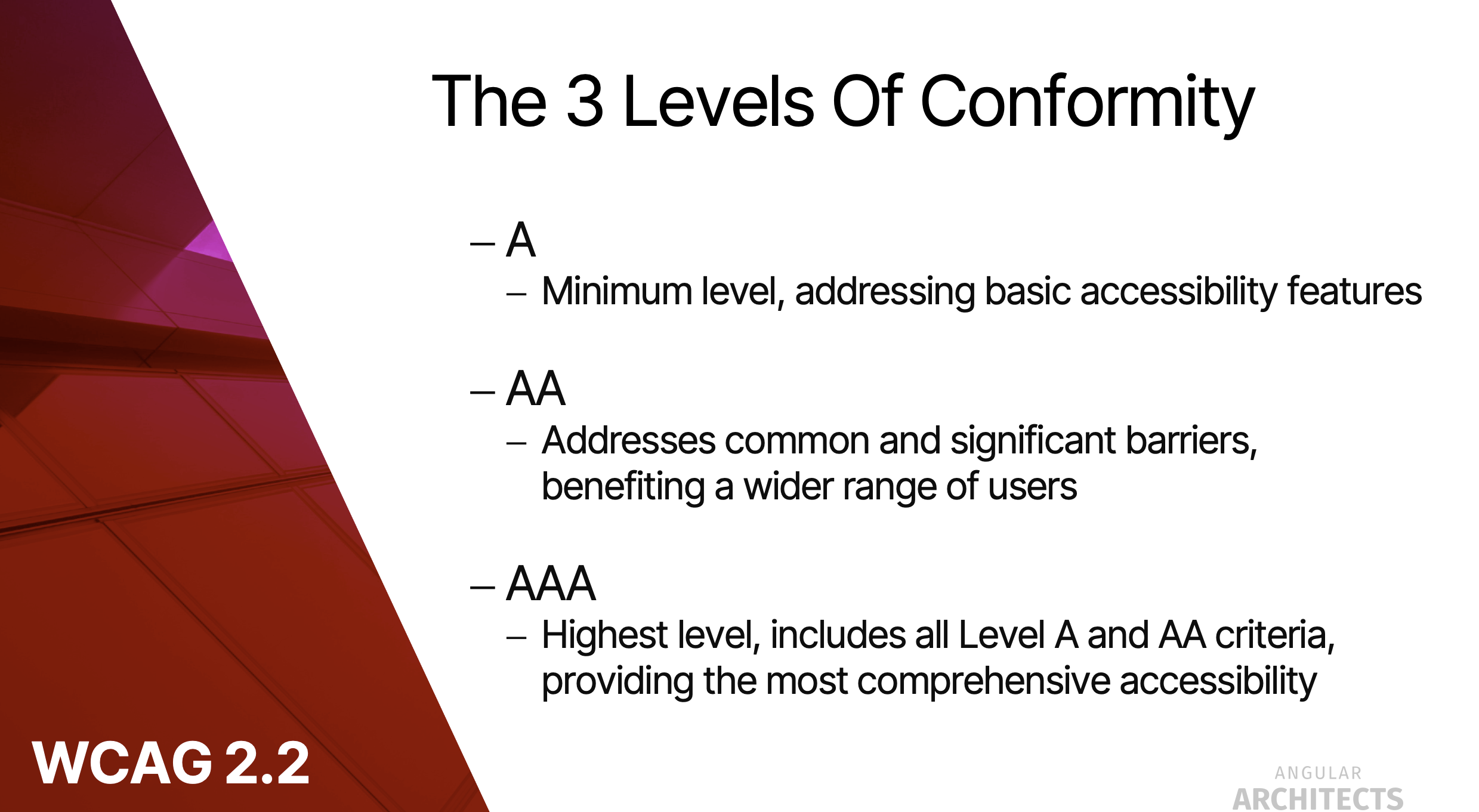 The 3 Levels Of Conformity

– A
– Minimum level, addressing basic accessibility features

– AA
– Addresses common and significant barriers, benefiting a wider range of users

– AAA
– Highest level, includes all Level A and AA criteria, providing the most comprehensive accessibility

WCAG 2.2

ANGULAR ARCHITECTS